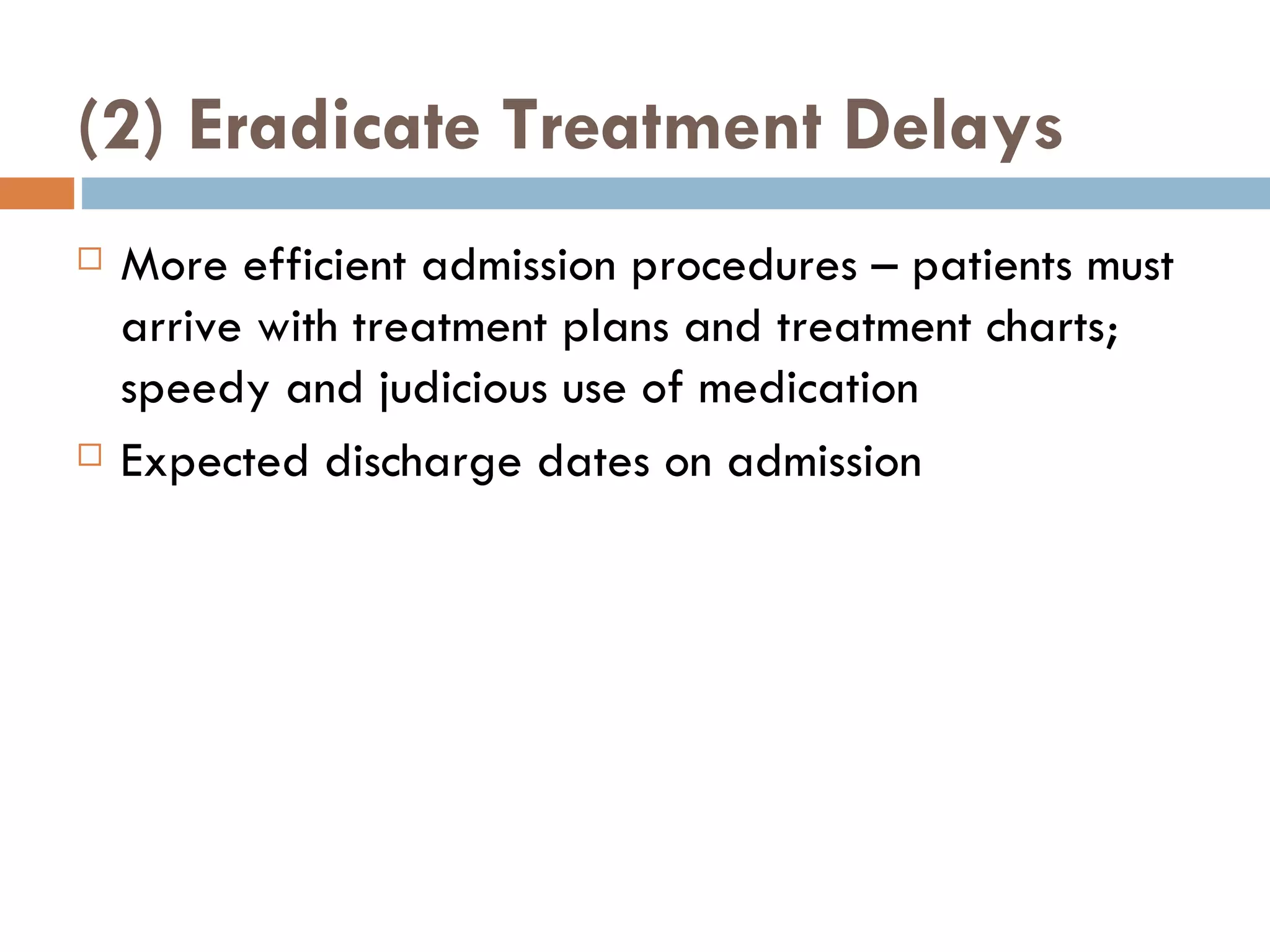 (2) Eradicate Treatment Delays

□ More efficient admission procedures – patients must arrive with treatment plans and treatment charts; speedy and judicious use of medication

□ Expected discharge dates on admission